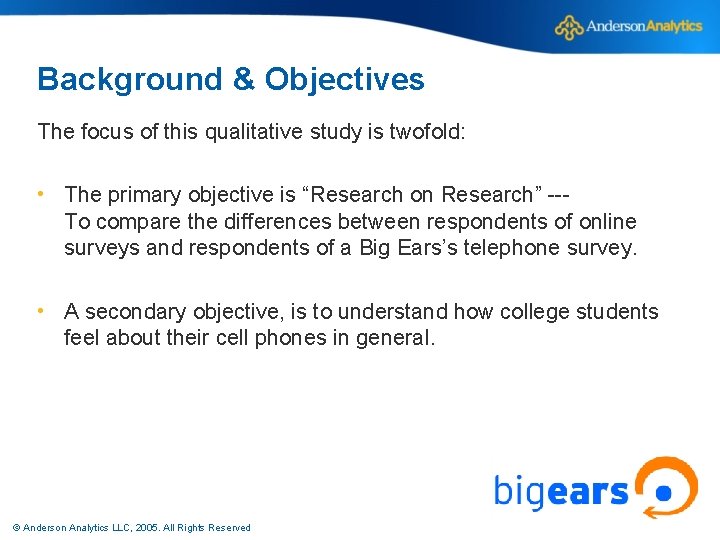 AndersonAnalytics

Background & Objectives

The focus of this qualitative study is twofold:

• The primary objective is “Research on Research” ---
To compare the differences between respondents of online surveys and respondents of a Big Ears’s telephone survey.

• A secondary objective, is to understand how college students feel about their cell phones in general.

bigears

© Anderson Analytics LLC, 2005. All Rights Reserved